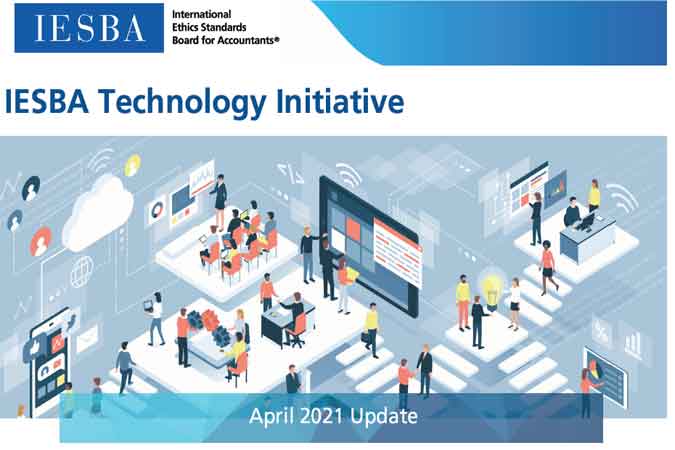 IESBA

International Ethics Standards Board for Accountants®

IESBA Technology Initiative

April 2021 Update